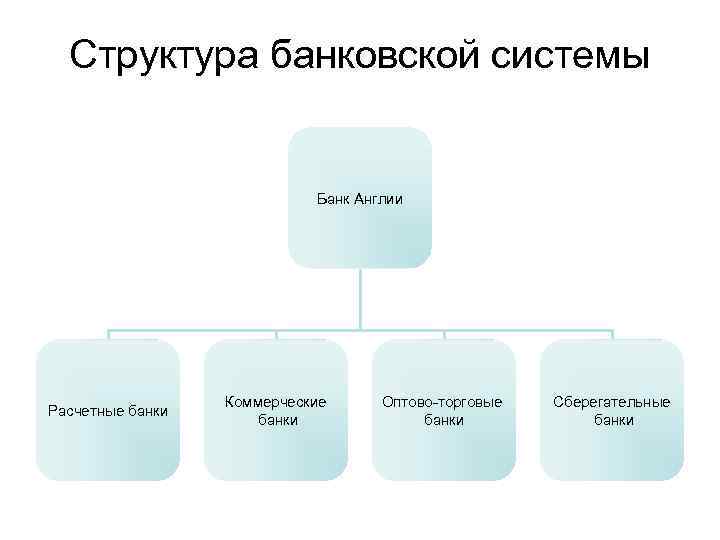 Структура банковской системы

Банк Англии

Расчетные банки

Коммерческие банки

Оптово-торговые банки

Сберегательные банки